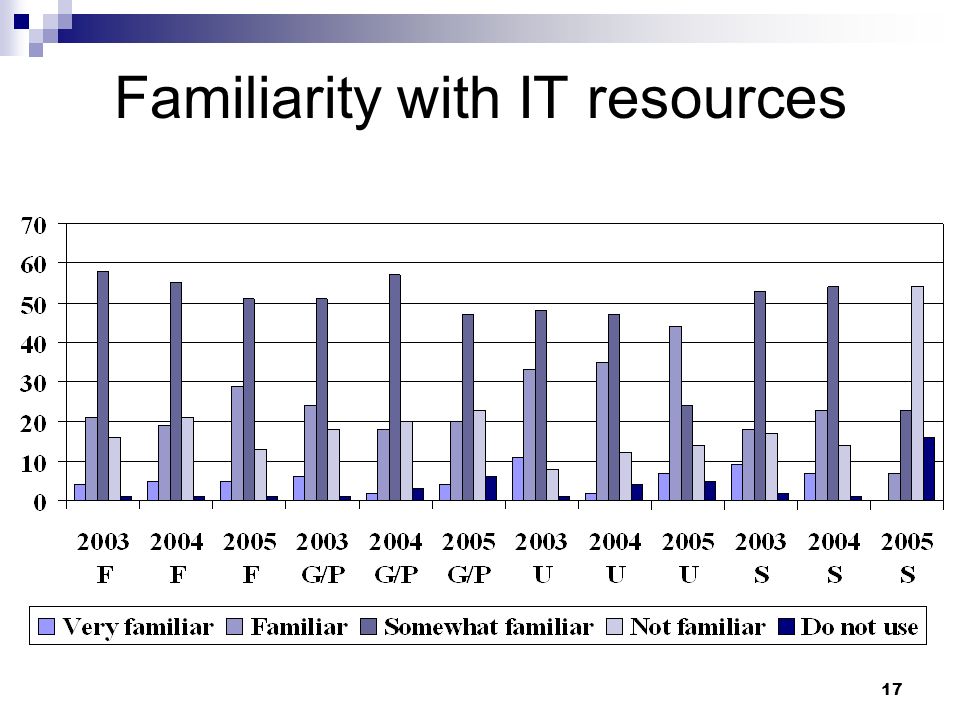 Familiarity with IT resources

70
60
50
40
30
20
10
0

2003 F
2004 F
2005 F
2003 G/P
2004 G/P
2005 G/P
2003 U
2004 U
2005 U
2003 S
2004 S
2005 S

Very familiar
Familiar
Somewhat familiar
Not familiar
Do not use

17